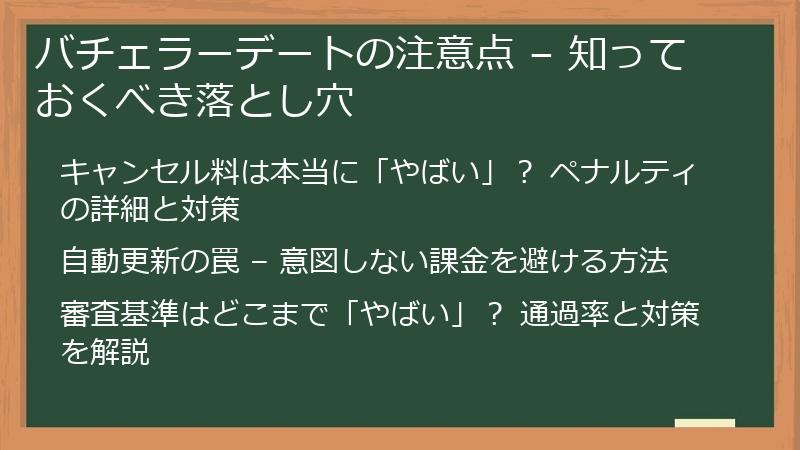 バチェラーデートの注意点 – 知っておくべき落とし穴

キャンセル料は本当に「やばい」？ ペナルティの詳細と対策

自動更新の罠 – 意図しない課金を避ける方法

審査基準はどこまで「やばい」？ 通過率と対策を解説